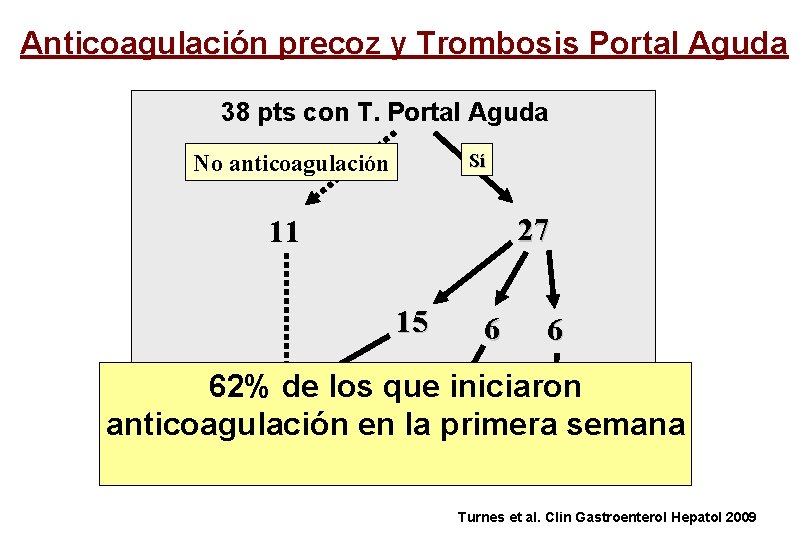 Anticoagulación precoz y Trombosis Portal Aguda

38 pts con T. Portal Aguda

No anticoagulación

Sí

11

27

15

6

6

62% de los que iniciaron anticoagulación en la primera semana

Turnes et al. Clin Gastroenterol Hepatol 2009